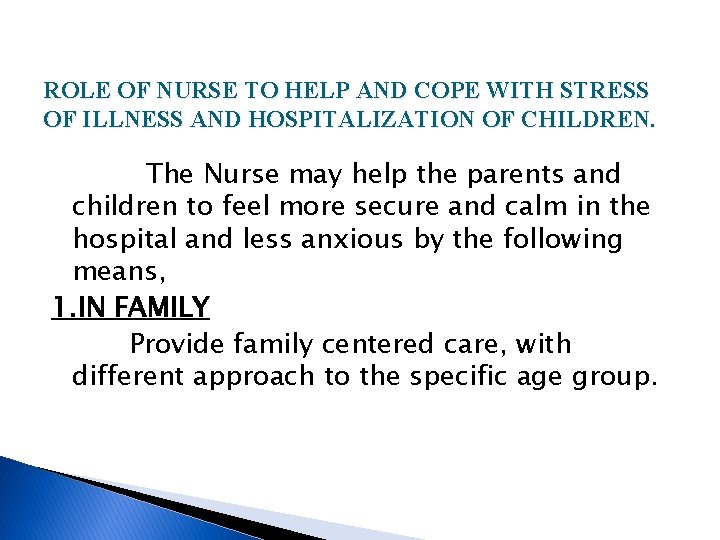 ROLE OF NURSE TO HELP AND COPE WITH STRESS OF ILLNESS AND HOSPITALIZATION OF CHILDREN.

The Nurse may help the parents and children to feel more secure and calm in the hospital and less anxious by the following means,

1.IN FAMILY

Provide family centered care, with different approach to the specific age group.